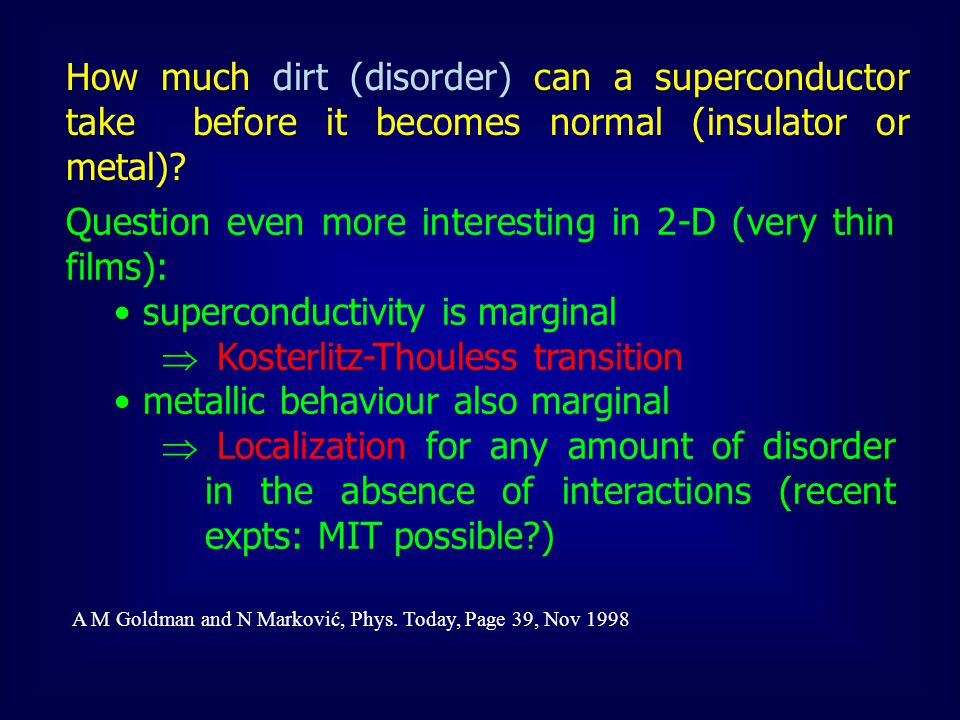 How much dirt (disorder) can a superconductor take before it becomes normal (insulator or metal)?

Question even more interesting in 2-D (very thin films):

• superconductivity is marginal

$\Rightarrow$ Kosterlitz-Thouless transition

• metallic behaviour also marginal

$\Rightarrow$ Localization for any amount of disorder in the absence of interactions (recent expts: MIT possible?)

A M Goldman and N Marković, Phys. Today, Page 39, Nov 1998